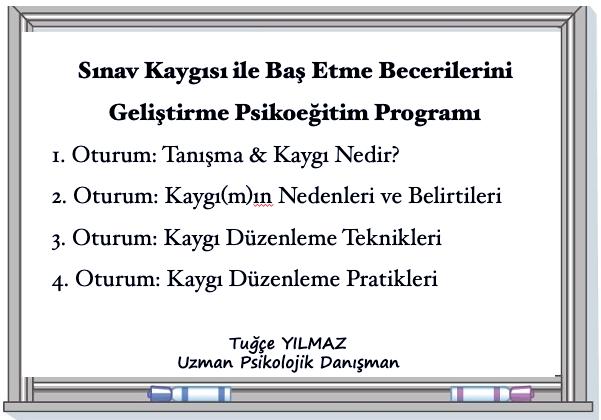 Sınav Kaygısı ile Baş Etme Becerilerini Geliştirme Psikoeğitim Programı

1. Oturum: Tanışma & Kaygı Nedir?

2. Oturum: Kaygı(m)ın Nedenleri ve Belirtileri

3. Oturum: Kaygı Düzenleme Teknikleri

4. Oturum: Kaygı Düzenleme Pratikleri

Tuğçe YILMAZ
Uzman Psikolojik Danışman